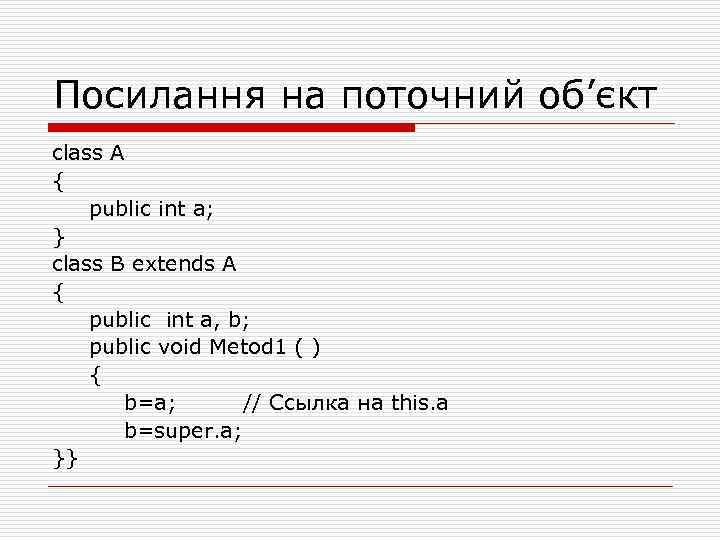 Посилання на поточний об’єкт

class A
{
public int a;
}
class B extends A
{
public int a, b;
public void Metod1 ( )
{
b=a; // Ссылка на this.a
b=super.a;
}}